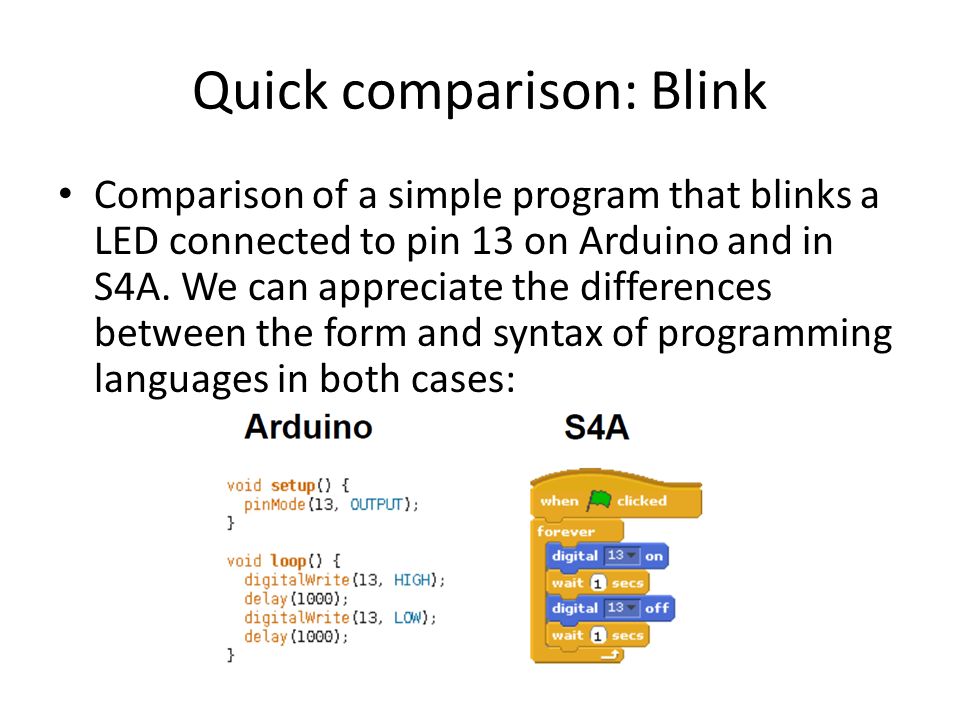 Quick comparison: Blink

• Comparison of a simple program that blinks a LED connected to pin 13 on Arduino and in S4A. We can appreciate the differences between the form and syntax of programming languages in both cases:

Arduino

void setup() {
  pinMode(13, OUTPUT);
}

void loop() {
  digitalWrite(13, HIGH);
  delay(1000);
  digitalWrite(13, LOW);
  delay(1000);
}

S4A

when clicked
forever
digital 13 on
wait 1 secs
digital 13 off
wait 1 secs